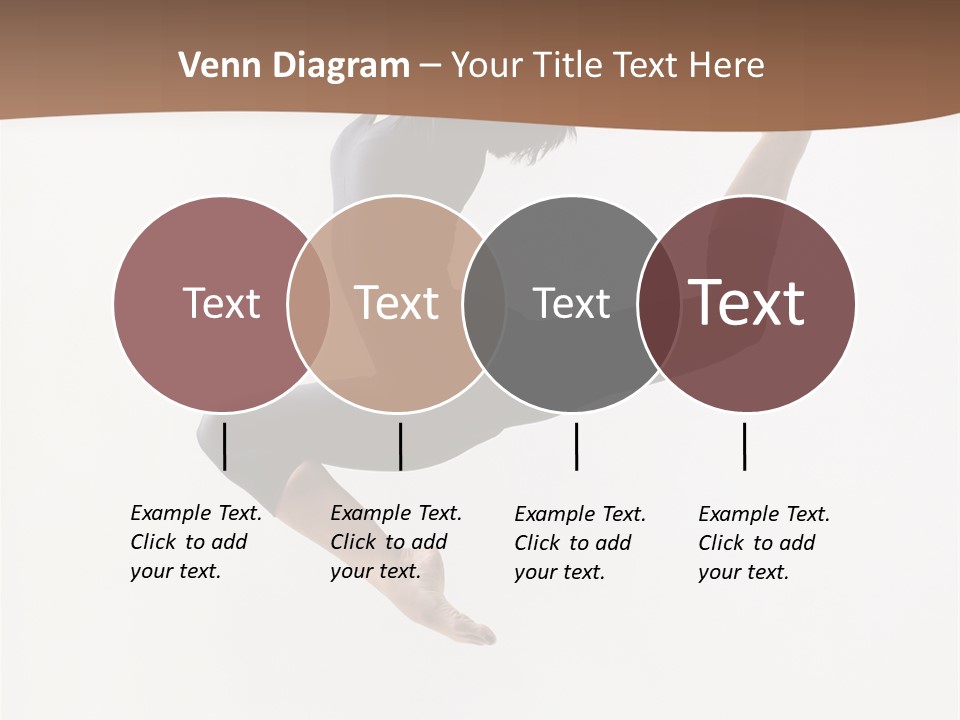 Venn Diagram – Your Title Text Here

Text

Text

Text

Text

Example Text. Click to add your text.

Example Text. Click to add your text.

Example Text. Click to add your text.

Example Text. Click to add your text.